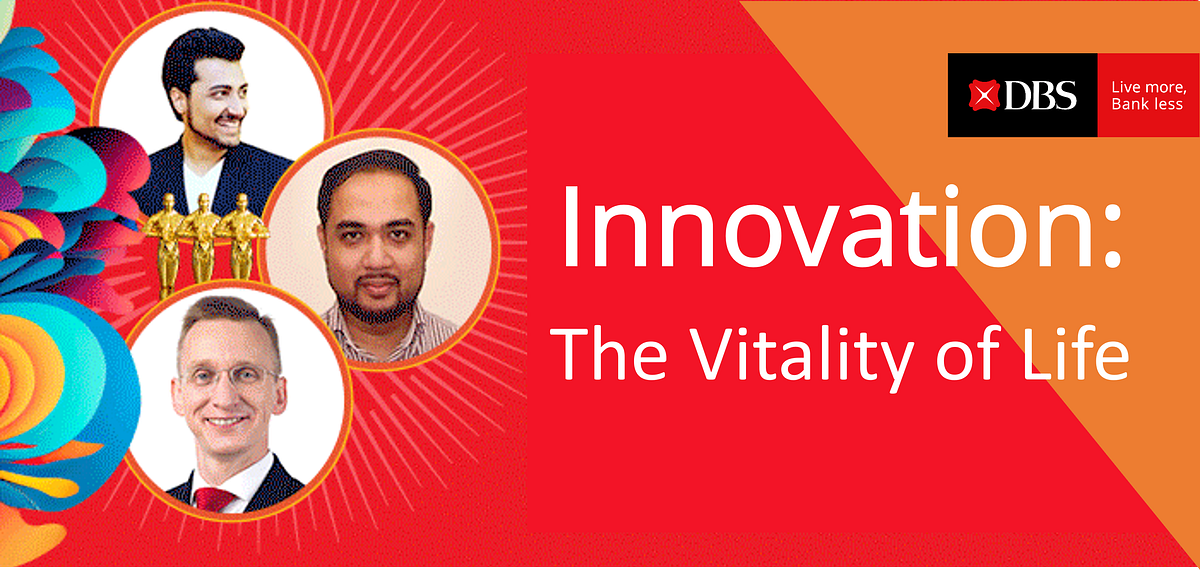 DBS
Live more, Bank less

Innovation:
The Vitality of Life